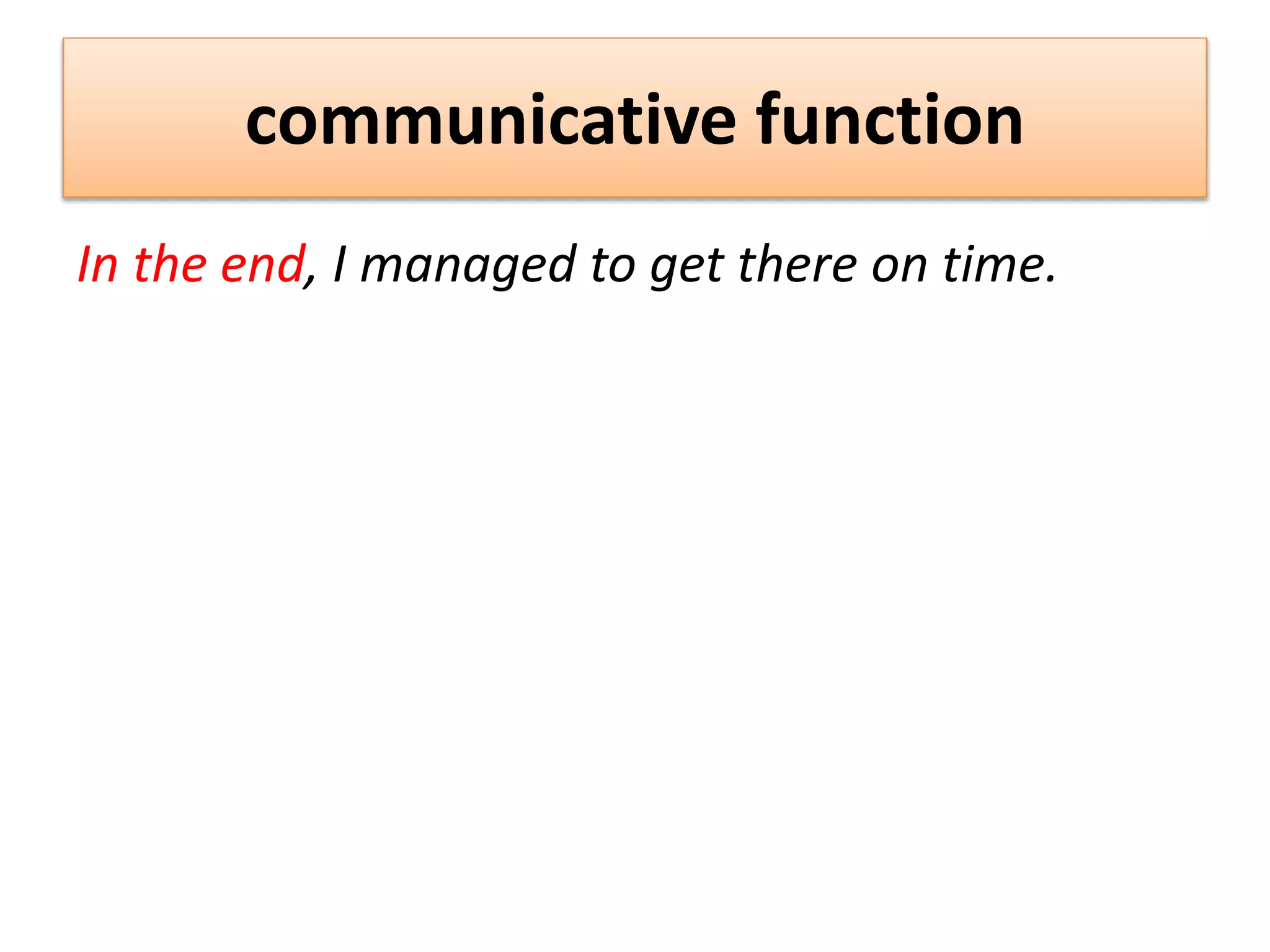 communicative function

In the end, I managed to get there on time.